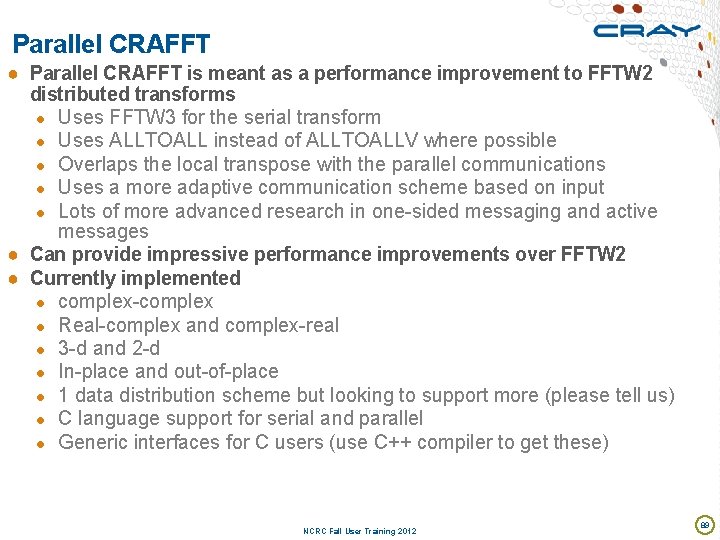 Parallel CRAFFT

CRAY

- Parallel CRAFFT is meant as a performance improvement to FFTW2 distributed transforms
  - Uses FFTW3 for the serial transform
  - Uses ALLTOALL instead of ALLTOALLV where possible
  - Overlaps the local transpose with the parallel communications
  - Uses a more adaptive communication scheme based on input
  - Lots of more advanced research in one-sided messaging and active messages
- Can provide impressive performance improvements over FFTW2
- Currently implemented
  - complex-complex
  - Real-complex and complex-real
  - 3-d and 2-d
  - In-place and out-of-place
  - 1 data distribution scheme but looking to support more (please tell us)
  - C language support for serial and parallel
  - Generic interfaces for C users (use C++ compiler to get these)

NCRC Fall User Training 2012

89